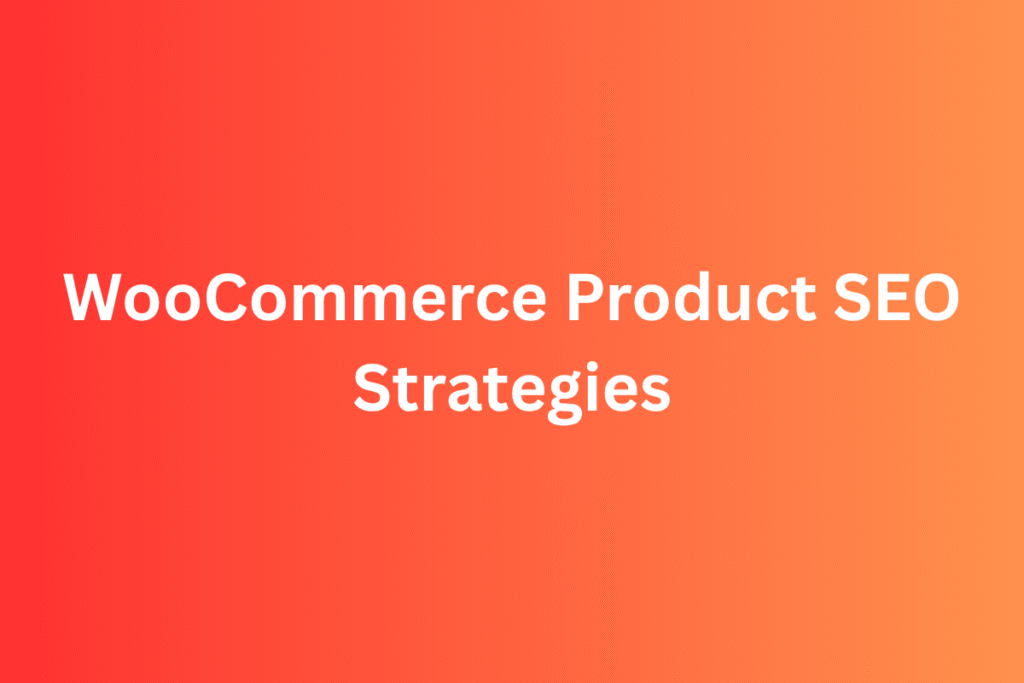 WooCommerce Product SEO Strategies